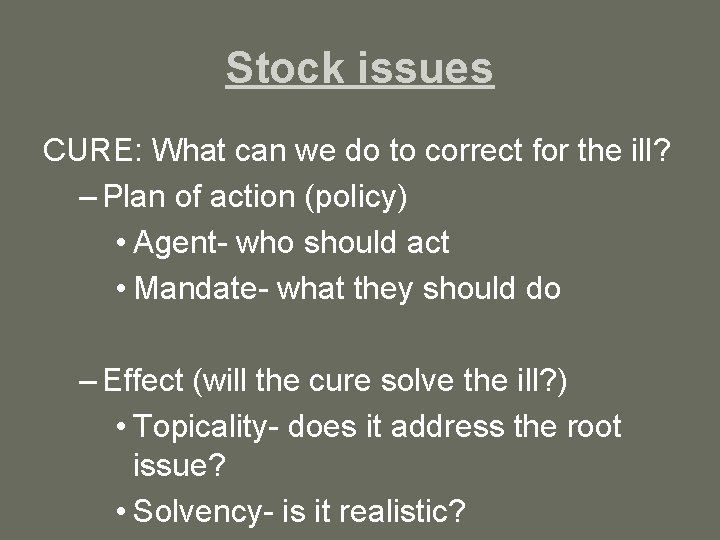 Stock issues

CURE: What can we do to correct for the ill?

– Plan of action (policy)

• Agent- who should act

• Mandate- what they should do

– Effect (will the cure solve the ill?)

• Topicality- does it address the root issue?

• Solvency- is it realistic?